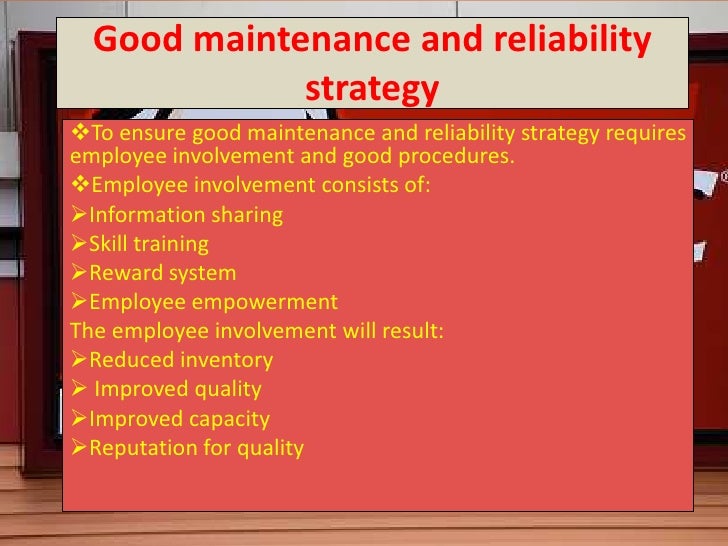 Good maintenance and reliability strategy

❖To ensure good maintenance and reliability strategy requires employee involvement and good procedures.
❖Employee involvement consists of:
➢Information sharing
➢Skill training
➢Reward system
➢Employee empowerment
The employee involvement will result:
➢Reduced inventory
➢ Improved quality
➢Improved capacity
➢Reputation for quality